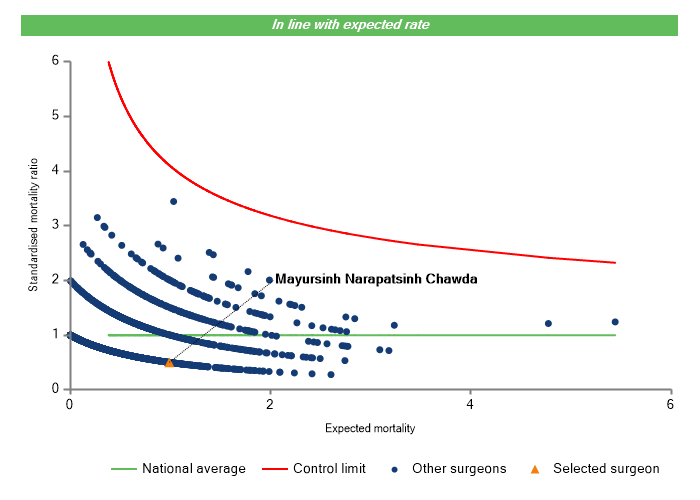 In line with expected rate

Standardised mortality ratio

6
5
4
3
2
1
0

Mayursinh Narapatsinh Chawda

0
2
4
6

Expected mortality

National average
Control limit
Other surgeons
Selected surgeon